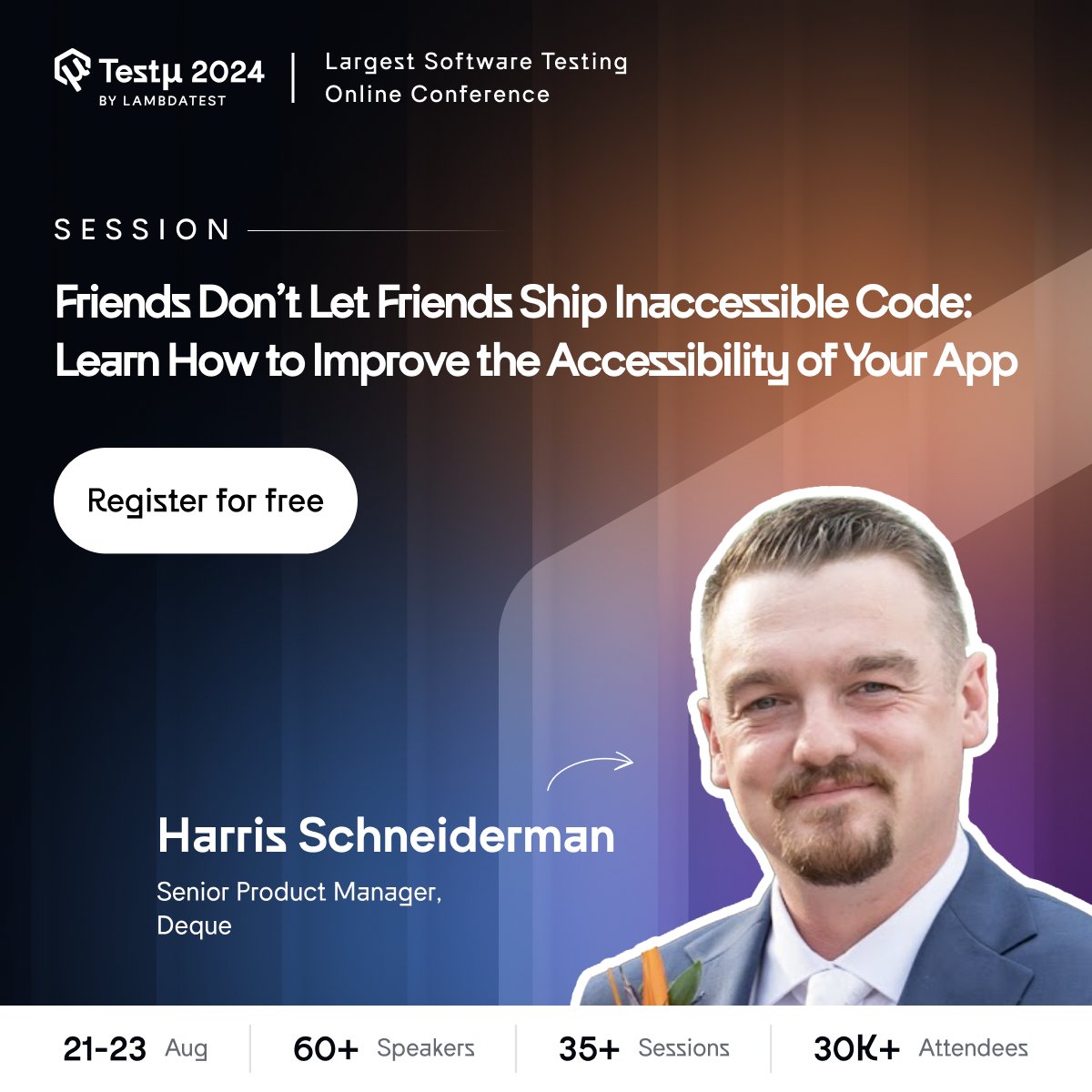 Testμ 2024
BY LAMBDATEST

Largest Software Testing Online Conference

SESSION

Friends Don't Let Friends Ship Inaccessible Code: Learn How to Improve the Accessibility of Your App

Register for free

Harris Schneiderman

Senior Product Manager, Deque

21-23 Aug

60+ Speakers

35+ Sessions

30K+ Attendees